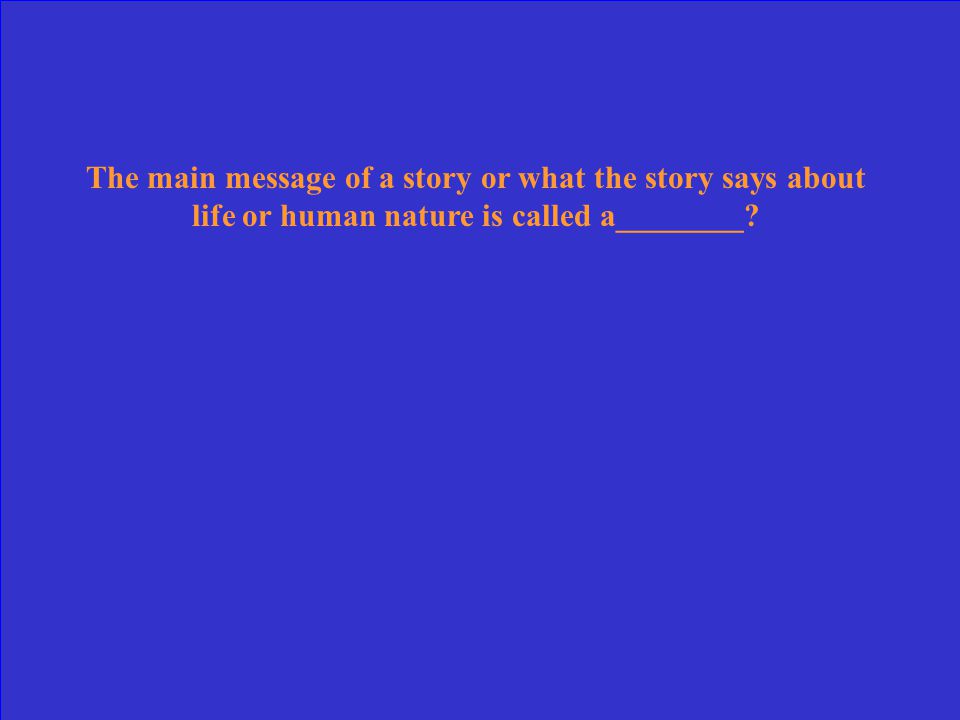 The main message of a story or what the story says about life or human nature is called a________?